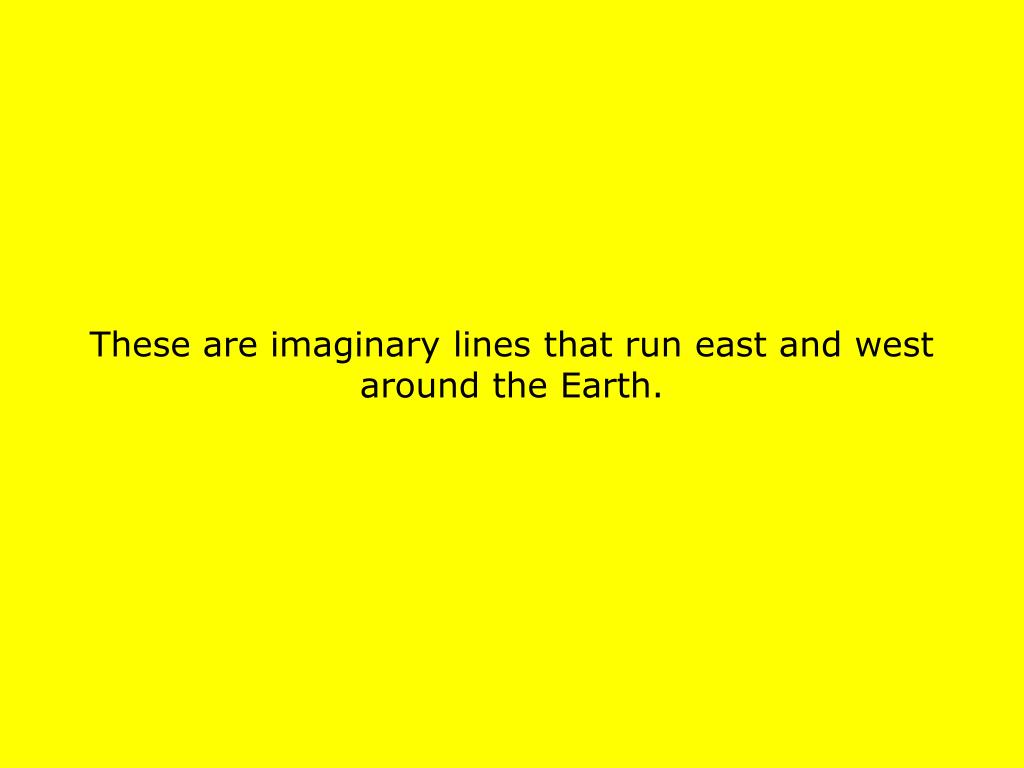 These are imaginary lines that run east and west around the Earth.